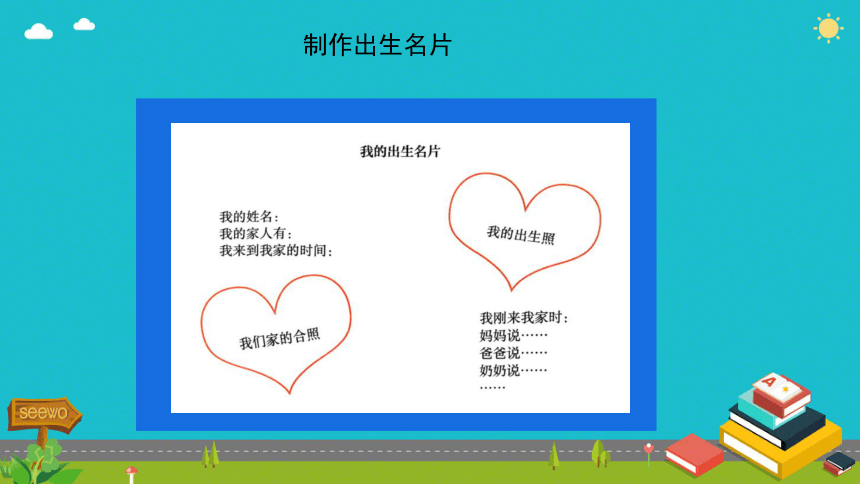 制作出生名片

我的出生名片

我的姓名：
我的家人有：
我来到我家的时间：

我的出生照

我们家的合照

我刚来我家时：
妈妈说……
爸爸说……
奶奶说……
……

seewo

A